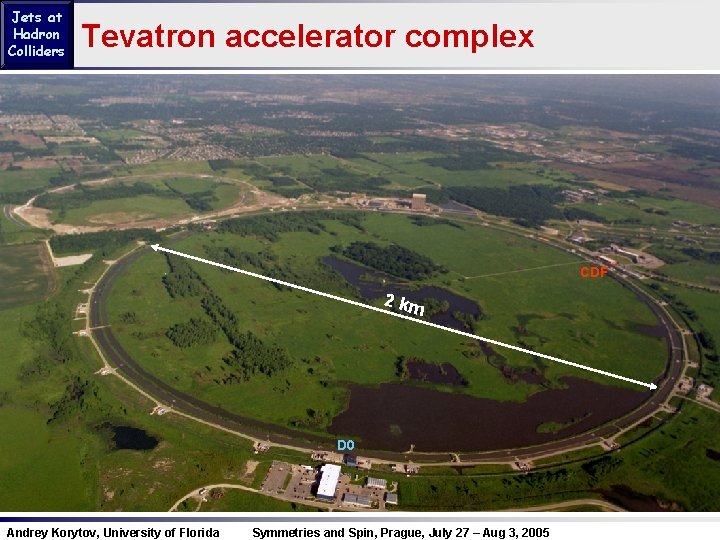 Jets at Hadron Colliders

Tevatron accelerator complex

CDF

2 km

D0

Andrey Korytov, University of Florida

Symmetries and Spin, Prague, July 27 – Aug 3, 2005